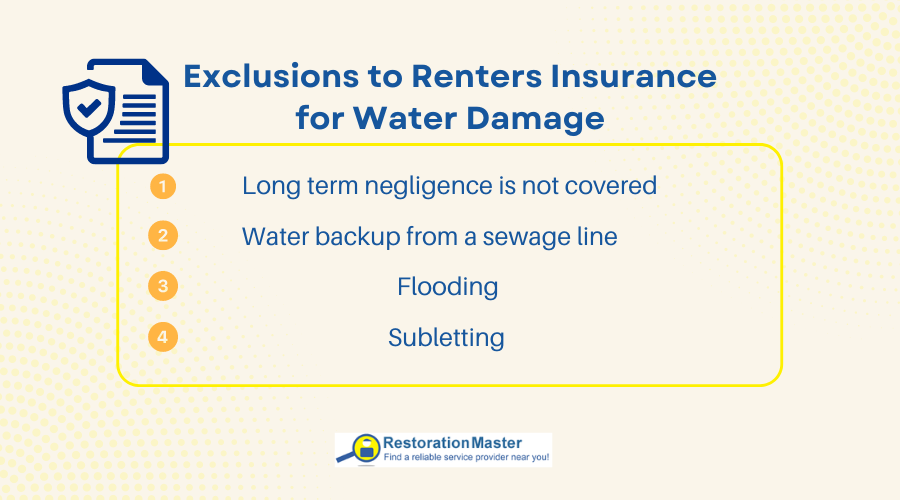 Exclusions to Renters Insurance for Water Damage

1 Long term negligence is not covered

2 Water backup from a sewage line

3 Flooding

4 Subletting

RestorationMaster
Find a reliable service provider near you!